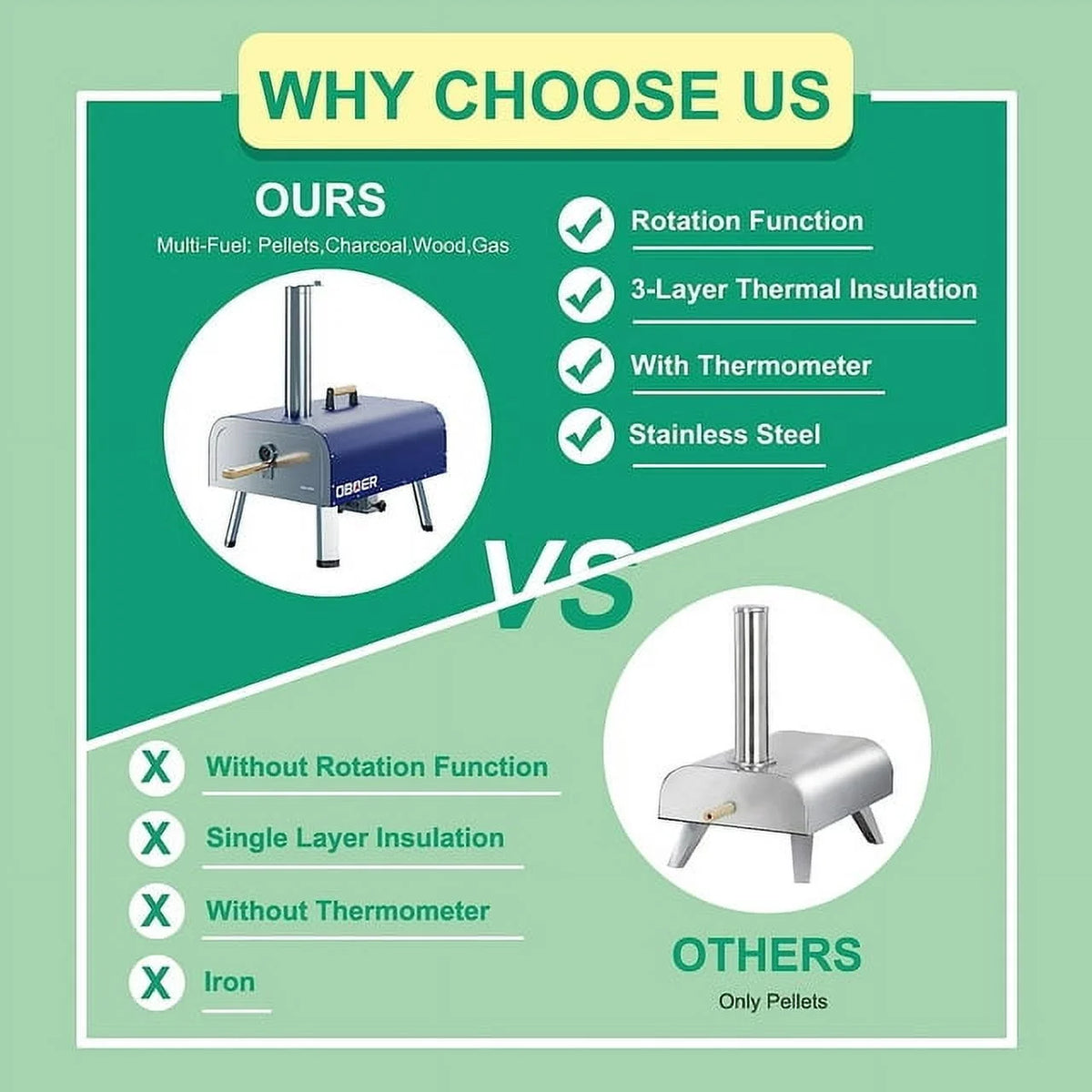 WHY CHOOSE US

OURS

Multi-Fuel: Pellets,Charcoal,Wood,Gas

OBOER

Rotation Function

3-Layer Thermal Insulation

With Thermometer

Stainless Steel

VS

X Without Rotation Function

X Single Layer Insulation

X Without Thermometer

X Iron

OTHERS

Only Pellets